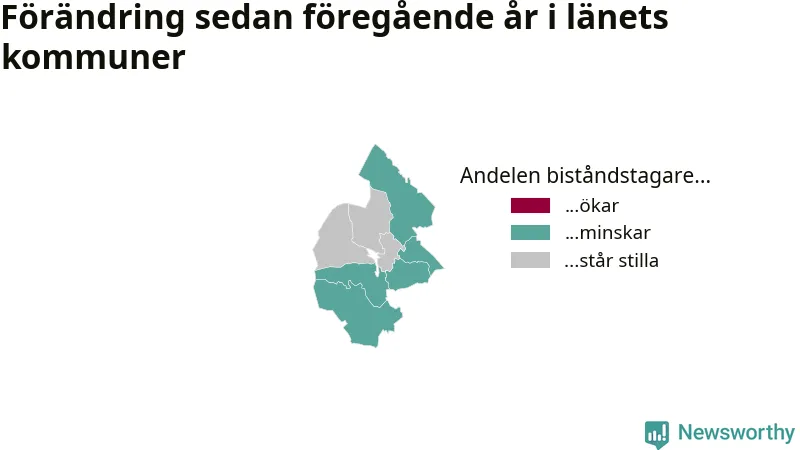 Förändring sedan föregående år i länets kommuner

Andelen biståndstagare...
...ökar
...minskar
...står stilla

Newsworthy